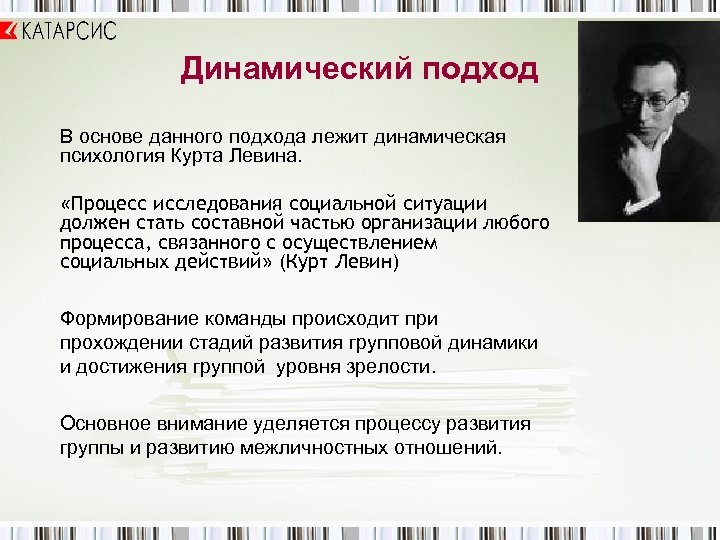 КАТАРСИС

Динамический подход

В основе данного подхода лежит динамическая психология Курта Левина.

«Процесс исследования социальной ситуации должен стать составной частью организации любого процесса, связанного с осуществлением социальных действий» (Курт Левин)

Формирование команды происходит при прохождении стадий развития групповой динамики и достижения группой уровня зрелости.

Основное внимание уделяется процессу развития группы и развитию межличностных отношений.